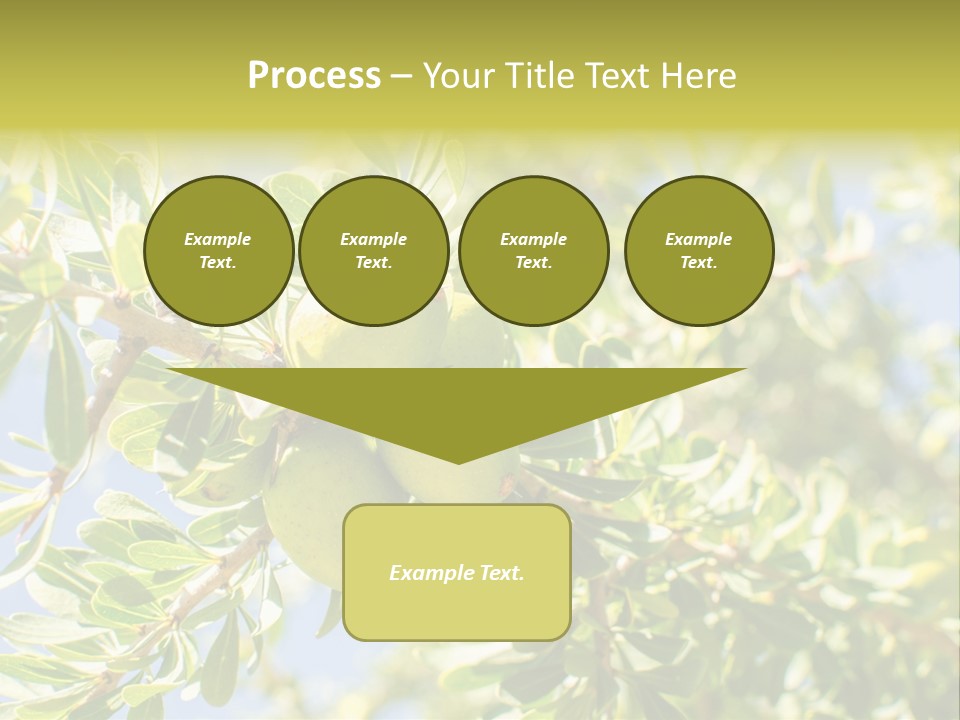 Process – Your Title Text Here

Example Text.

Example Text.

Example Text.

Example Text.

Example Text.